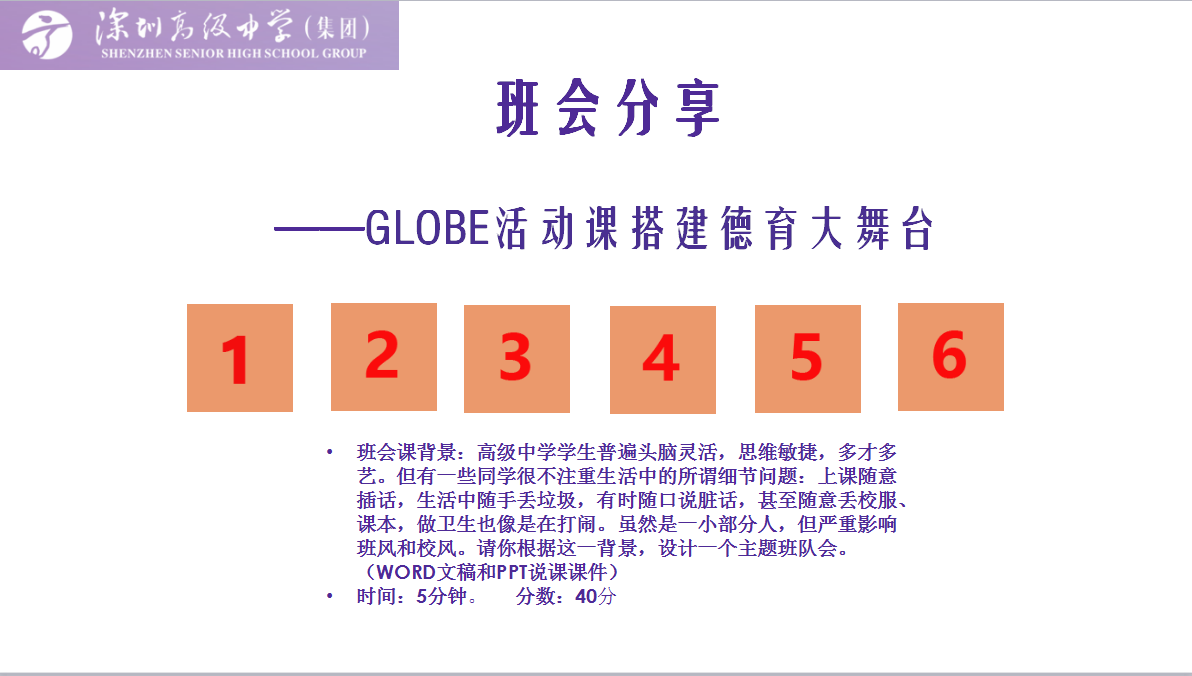 深圳高级中学（集团）
SHENZHEN SENIOR HIGH SCHOOL GROUP

班会分享

——GLOBE活动课搭建德育大舞台

1 2 3 4 5 6

• 班会课背景：高级中学学生普遍头脑灵活，思维敏捷，多才多艺。但有一些同学很不注重生活中的所谓细节问题：上课随意插话，生活中随手丢垃圾，有时随口说脏话，甚至随意丢校服、课本，做卫生也像是在打闹。虽然是一小部分人，但严重影响班风和校风。请你根据这一背景，设计一个主题班队会。（WORD文稿和PPT说课课件）
• 时间：5分钟。 分数：40分